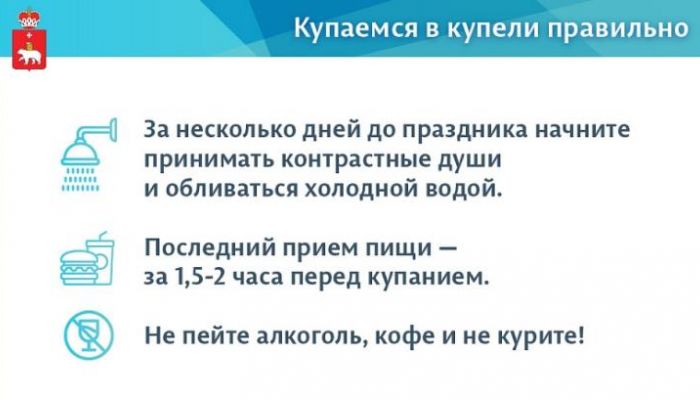 Купаемся в купели правильно

За несколько дней до праздника начните принимать контрастные души и обливаться холодной водой.

Последний прием пищи — за 1,5-2 часа перед купанием.

Не пейте алкоголь, кофе и не курите!